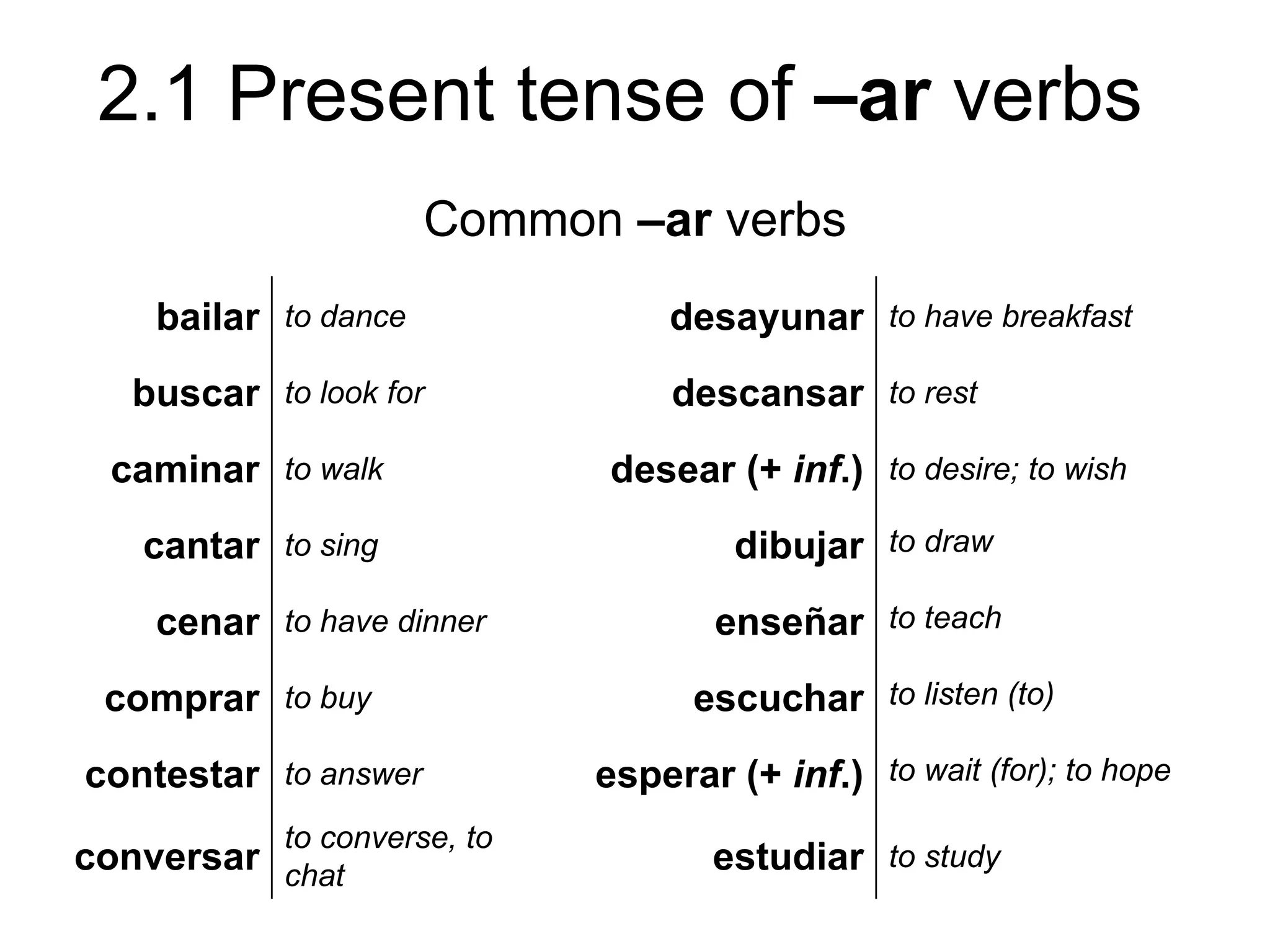 2.1 Present tense of –ar verbs

Common –ar verbs

| | |
|---|---|
| bailar | to dance |
| buscar | to look for |
| caminar | to walk |
| cantar | to sing |
| cenar | to have dinner |
| comprar | to buy |
| contestar | to answer |
| conversar | to converse, to chat |

| | |
|---|---|
| desayunar | to have breakfast |
| descansar | to rest |
| desear (+ inf.) | to desire; to wish |
| dibujar | to draw |
| enseñar | to teach |
| escuchar | to listen (to) |
| esperar (+ inf.) | to wait (for); to hope |
| estudiar | to study |